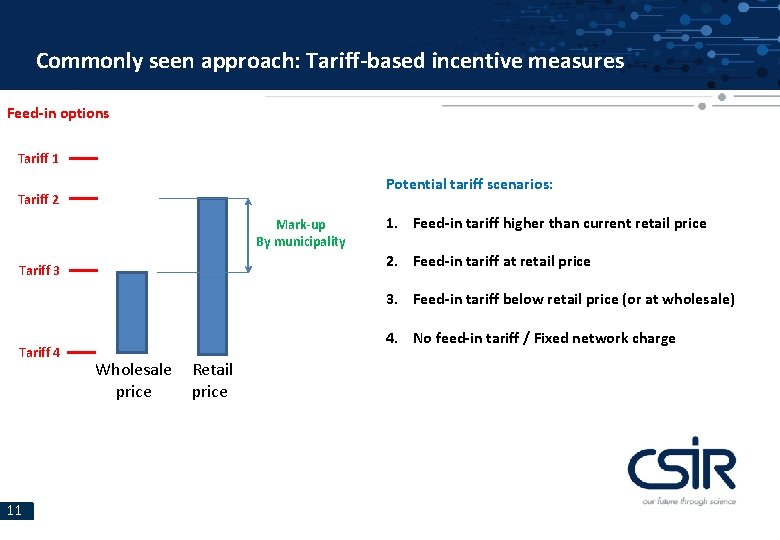 Commonly seen approach: Tariff-based incentive measures

Feed-in options

Tariff 1

Tariff 2

Tariff 3

Tariff 4

Mark-up
By municipality

Wholesale price

Retail price

Potential tariff scenarios:

1. Feed-in tariff higher than current retail price

2. Feed-in tariff at retail price

3. Feed-in tariff below retail price (or at wholesale)

4. No feed-in tariff / Fixed network charge

CSIR
our future through science

11